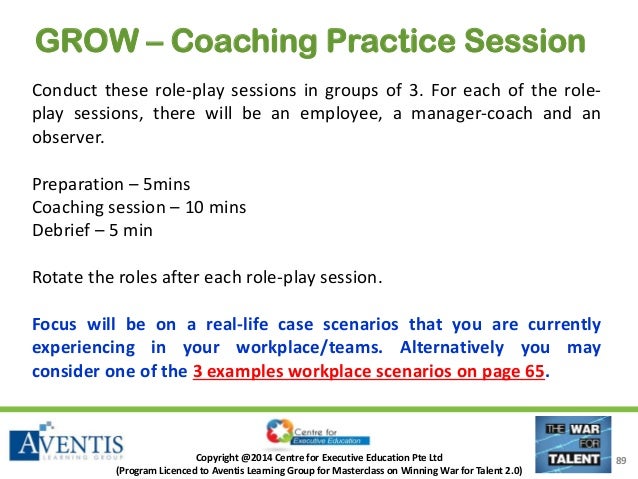 GROW – Coaching Practice Session

Conduct these role-play sessions in groups of 3. For each of the role-play sessions, there will be an employee, a manager-coach and an observer.

Preparation – 5mins
Coaching session – 10 mins
Debrief – 5 min

Rotate the roles after each role-play session.

Focus will be on a real-life case scenarios that you are currently experiencing in your workplace/teams. Alternatively you may consider one of the 3 examples workplace scenarios on page 65.

AVENTIS LEARNING GROUP

Centre for Executive Education

Copyright @2014 Centre for Executive Education Pte Ltd
(Program Licenced to Aventis Learning Group for Masterclass on Winning War for Talent 2.0)

THE WAR FOR TALENT

89